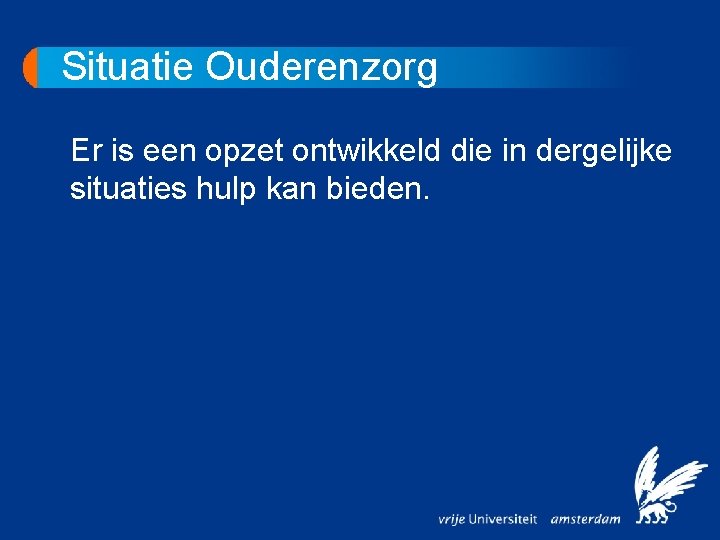 Situatie Ouderenzorg

Er is een opzet ontwikkeld die in dergelijke situaties hulp kan bieden.

vrije Universiteit amsterdam